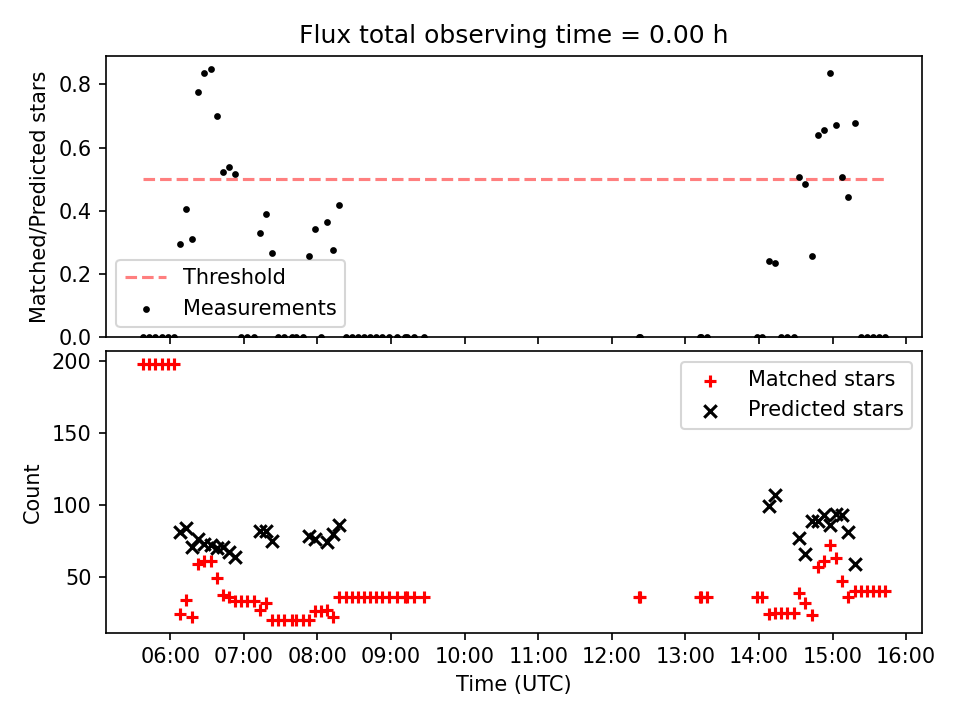 Flux total observing time = 0.00 h

Matched/Predicted stars

0.8
0.6
0.4
0.2
0.0

Threshold
Measurements

Count

200
150
100
50

Matched stars
Predicted stars

06:00 07:00 08:00 09:00 10:00 11:00 12:00 13:00 14:00 15:00 16:00

Time (UTC)